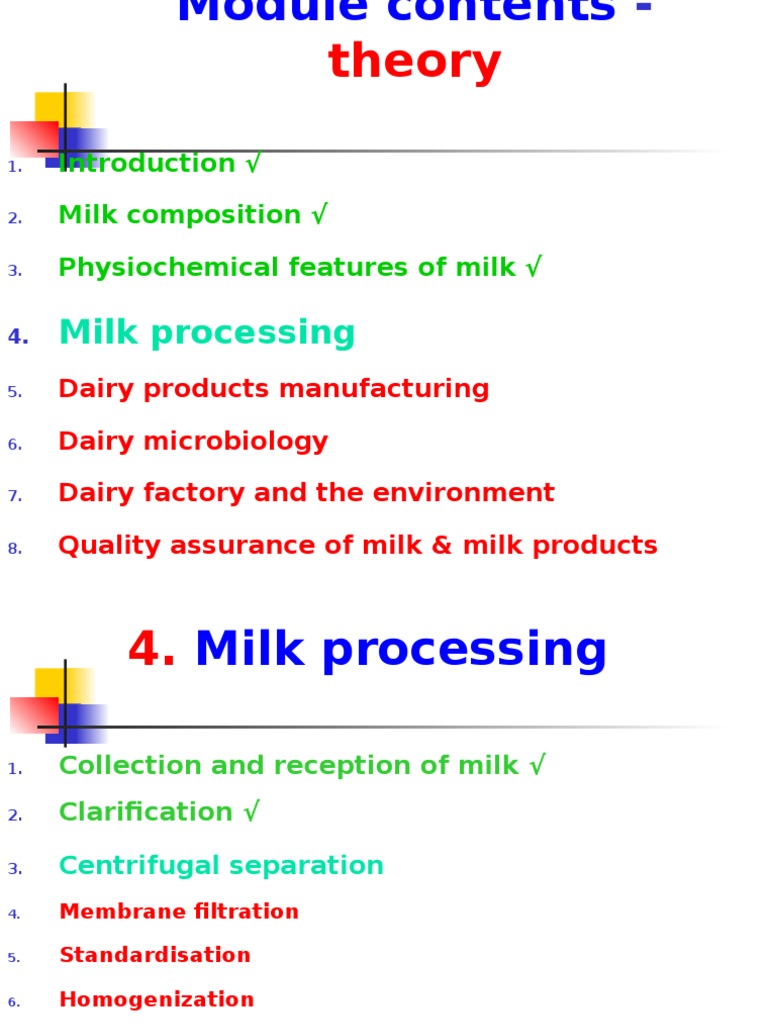 Module contents - theory

1. Introduction √
2. Milk composition √
3. Physiochemical features of milk √
4. Milk processing
5. Dairy products manufacturing
6. Dairy microbiology
7. Dairy factory and the environment
8. Quality assurance of milk & milk products

4. Milk processing

1. Collection and reception of milk √
2. Clarification √
3. Centrifugal separation
4. Membrane filtration
5. Standardisation
6. Homogenization